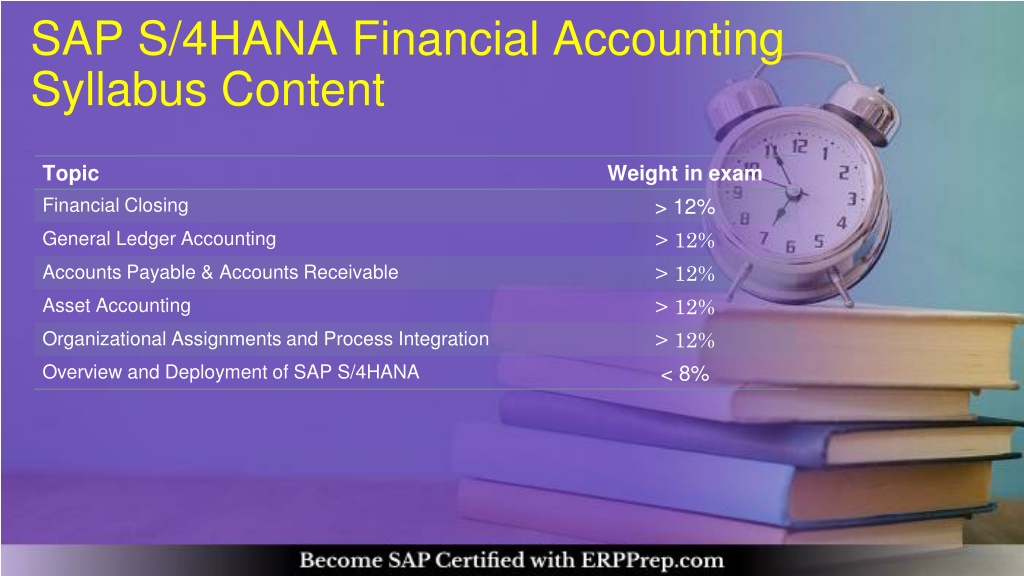 SAP S/4HANA Financial Accounting Syllabus Content

| Topic | Weight in exam |
|---|---|
| Financial Closing | > 12% |
| General Ledger Accounting | > 12% |
| Accounts Payable & Accounts Receivable | > 12% |
| Asset Accounting | > 12% |
| Organizational Assignments and Process Integration | > 12% |
| Overview and Deployment of SAP S/4HANA | < 8% |

Become SAP Certified with ERPPrep.com